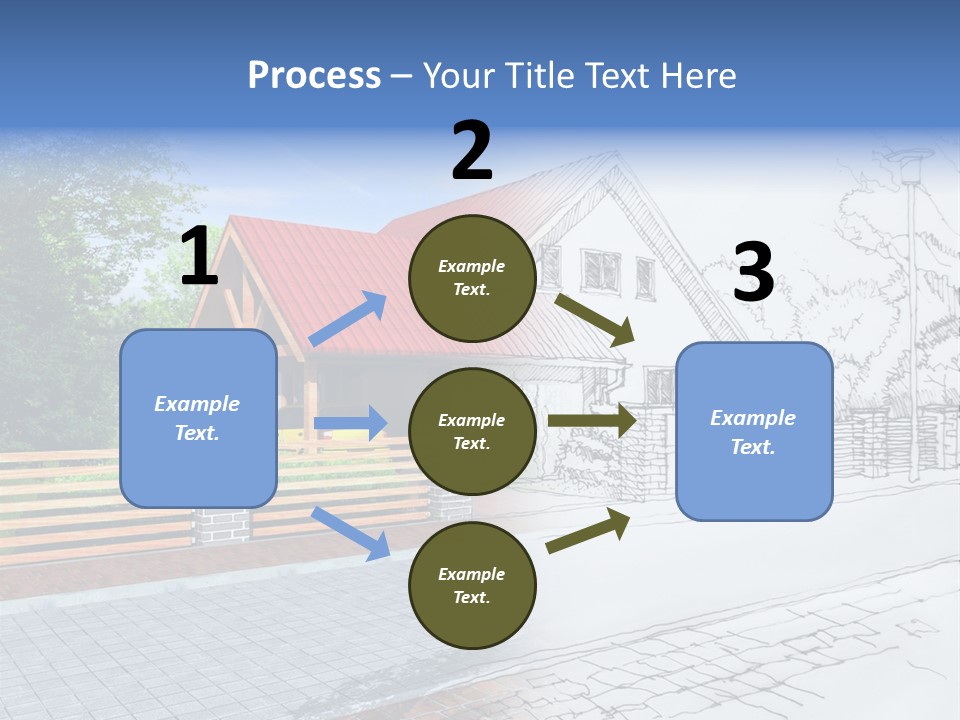 Process – Your Title Text Here

1

Example Text.

2

Example Text.

Example Text.

Example Text.

3

Example Text.